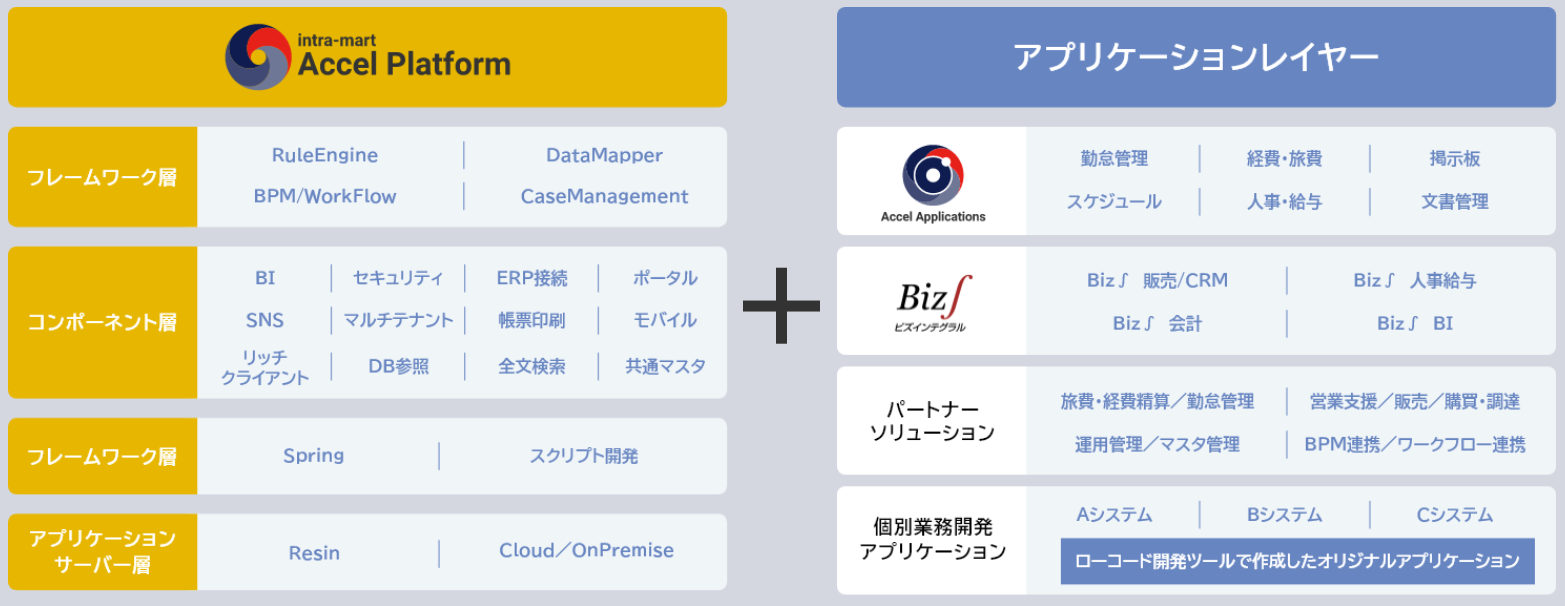 intra-mart
Accel Platform

フレームワーク層

RuleEngine | DataMapper
BPM/WorkFlow | CaseManagement

コンポーネント層

BI | セキュリティ | ERP接続 | ポータル
SNS | マルチテナント | 帳票印刷 | モバイル
リッチクライアント | DB参照 | 全文検索 | 共通マスタ

フレームワーク層

Spring | スクリプト開発

アプリケーションサーバー層

Resin | Cloud／OnPremise

+

アプリケーションレイヤー

Accel Applications

勤怠管理 | 経費・旅費 | 掲示板
スケジュール | 人事・給与 | 文書管理

Biz∫
ビズインテグラル

Biz∫ 販売/CRM | Biz∫ 人事給与
Biz∫ 会計 | Biz∫ BI

パートナーソリューション

旅費・経費精算／勤怠管理 | 営業支援／販売／購買・調達
運用管理／マスタ管理 | BPM連携／ワークフロー連携

個別業務開発アプリケーション

Aシステム | Bシステム | Cシステム
ローコード開発ツールで作成したオリジナルアプリケーション